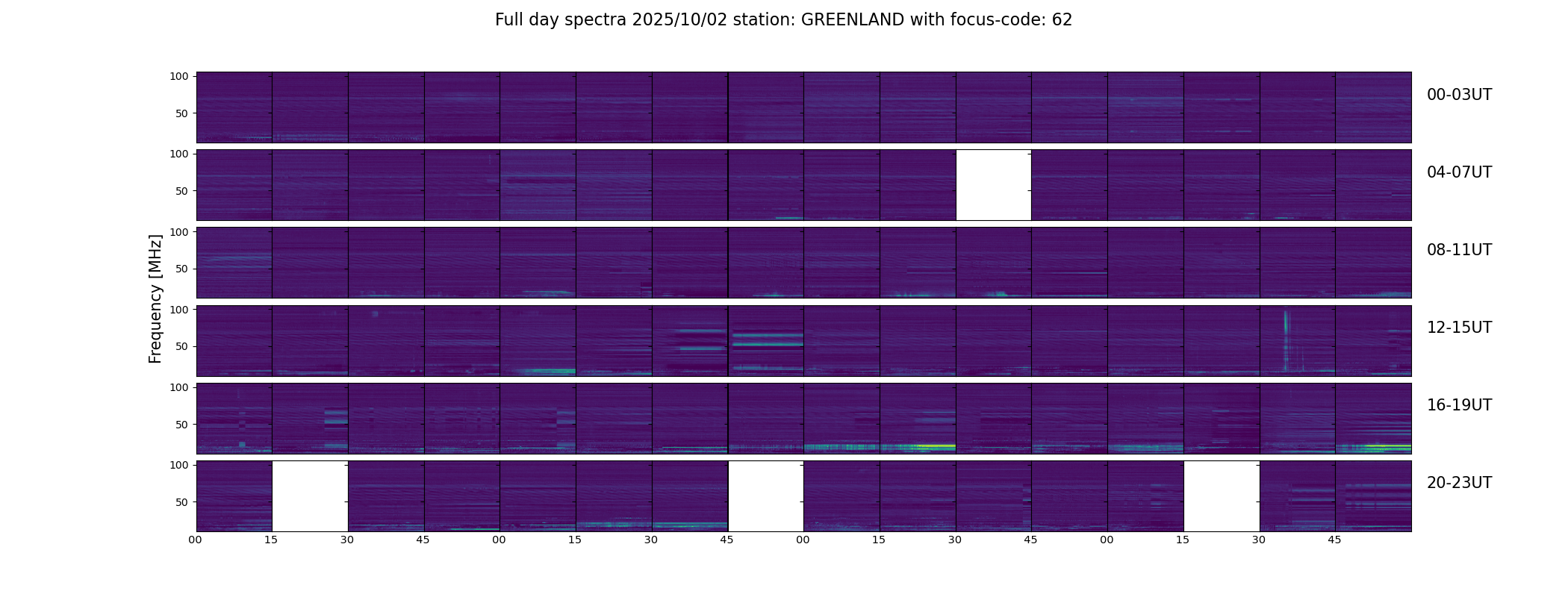 Full day spectra 2025/10/02 station: GREENLAND with focus-code: 62

Frequency [MHz]

100
50
00-03UT

100
50
04-07UT

100
50
08-11UT

100
50
12-15UT

100
50
16-19UT

100
50
20-23UT

00 15 30 45 00 15 30 45 00 15 30 45 00 15 30 45